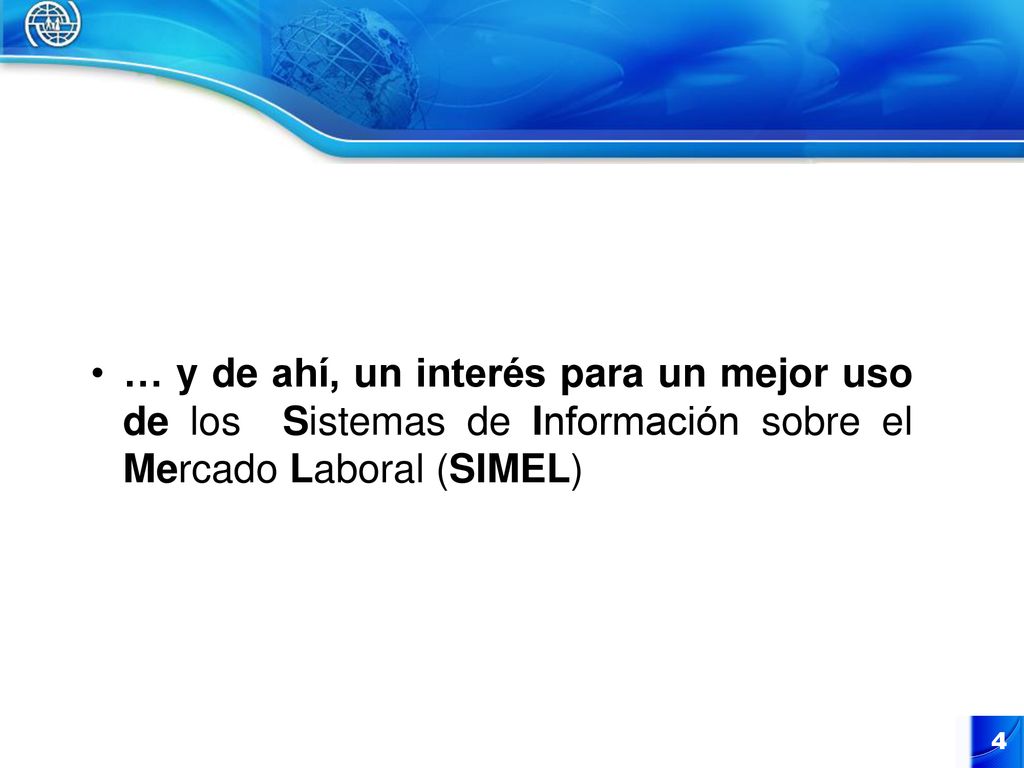 • … y de ahí, un interés para un mejor uso de los Sistemas de Información sobre el Mercado Laboral (SIMEL)

4